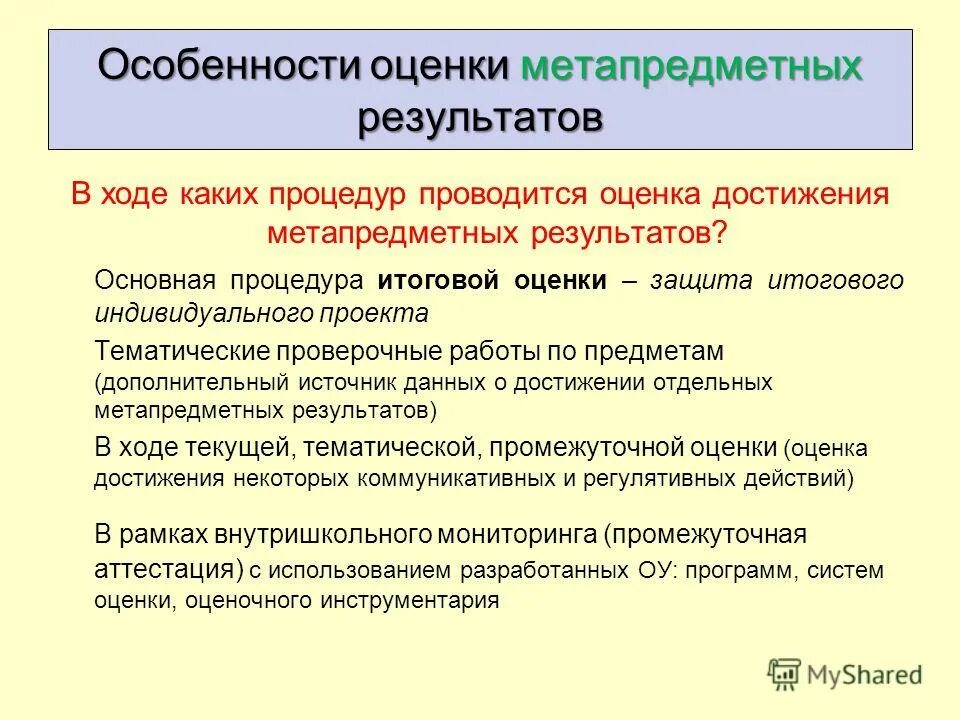 Особенности оценки метапредметных результатов

В ходе каких процедур проводится оценка достижения метапредметных результатов?

Основная процедура итоговой оценки – защита итогового индивидуального проекта

Тематические проверочные работы по предметам (дополнительный источник данных о достижении отдельных метапредметных результатов)

В ходе текущей, тематической, промежуточной оценки (оценка достижения некоторых коммуникативных и регулятивных действий)

В рамках внутришкольного мониторинга (промежуточная аттестация) с использованием разработанных ОУ: программ, систем оценки, оценочного инструментария

MyShared